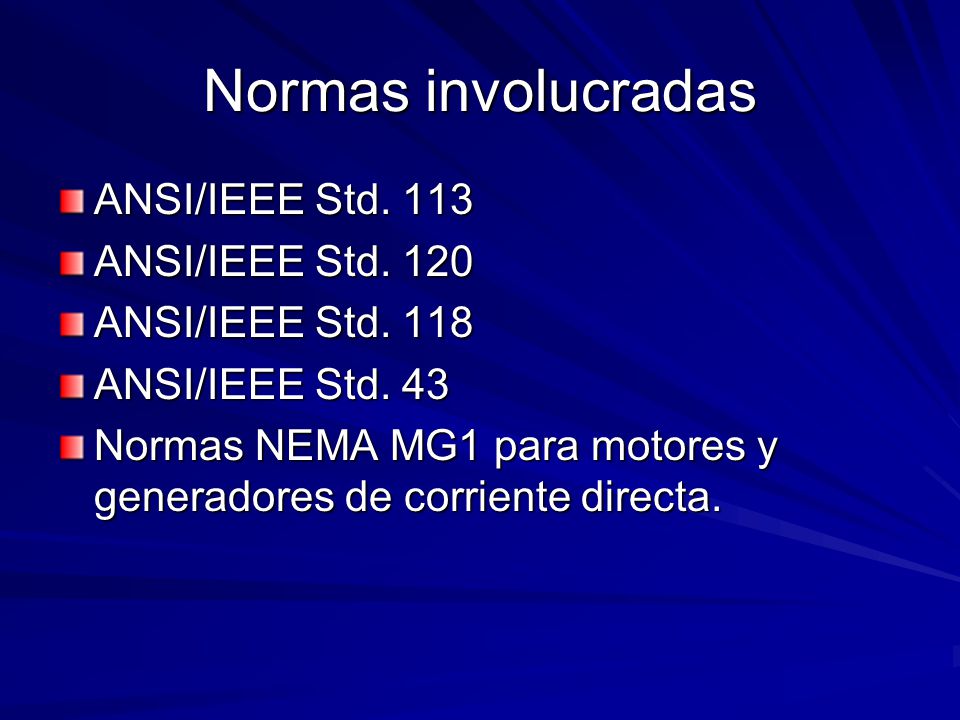 Normas involucradas

ANSI/IEEE Std. 113

ANSI/IEEE Std. 120

ANSI/IEEE Std. 118

ANSI/IEEE Std. 43

Normas NEMA MG1 para motores y generadores de corriente directa.